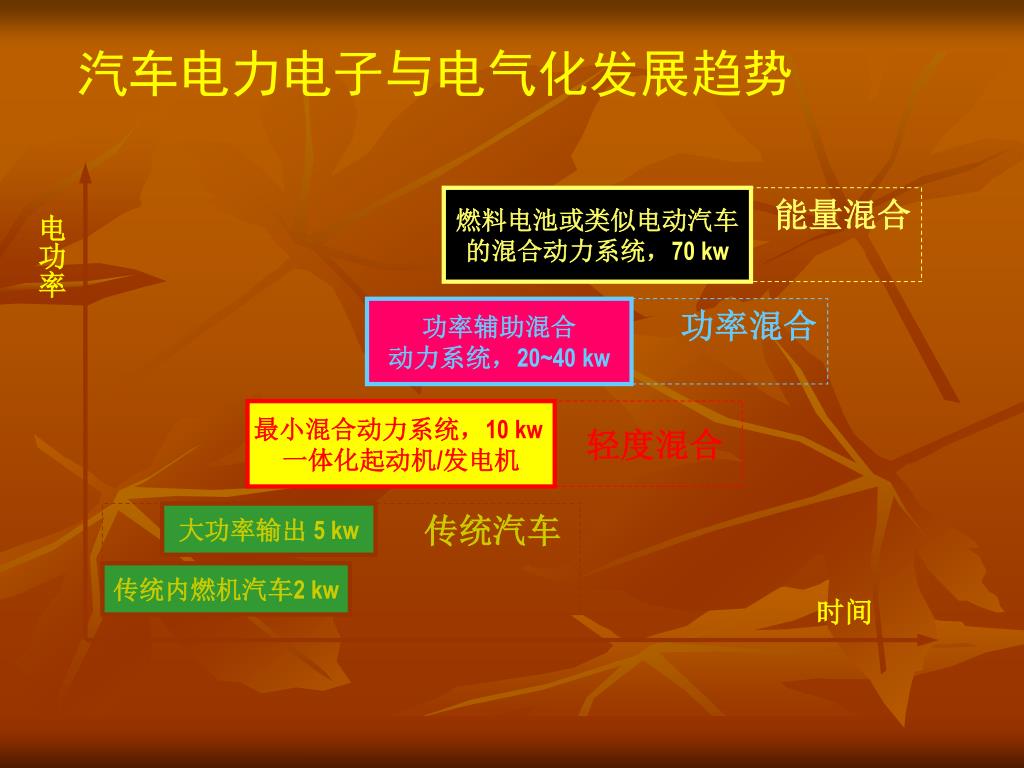 汽车电力电子与电气化发展趋势

电功率

燃料电池或类似电动汽车的混合动力系统，70 kw

能量混合

功率辅助混合动力系统，20~40 kw

功率混合

最小混合动力系统，10 kw
一体化起动机/发电机

轻度混合

大功率输出 5 kw

传统汽车

传统内燃机汽车2 kw

时间